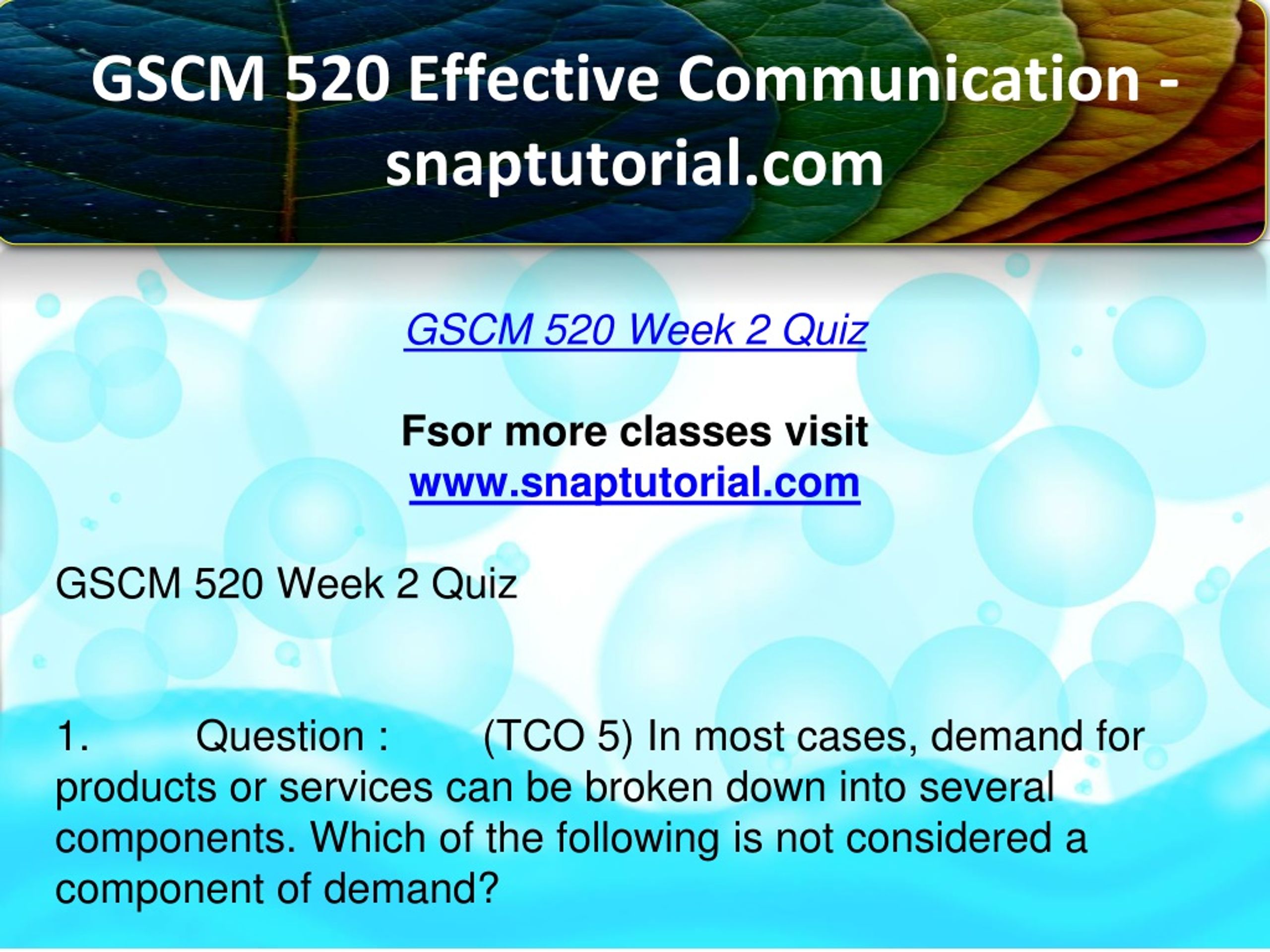 GSCM 520 Effective Communication - snaptutorial.com

GSCM 520 Week 2 Quiz

Fsor more classes visit
www.snaptutorial.com

GSCM 520 Week 2 Quiz

1. Question : (TCO 5) In most cases, demand for products or services can be broken down into several components. Which of the following is not considered a component of demand?